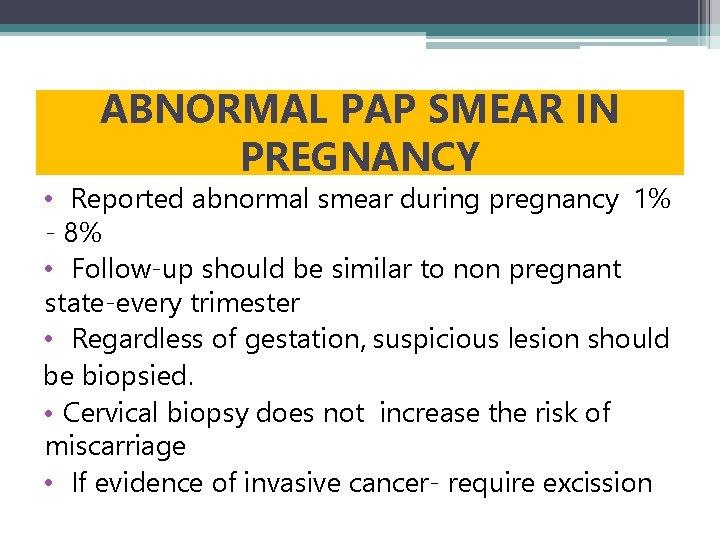 ABNORMAL PAP SMEAR IN PREGNANCY

• Reported abnormal smear during pregnancy 1% - 8%

• Follow-up should be similar to non pregnant state-every trimester

• Regardless of gestation, suspicious lesion should be biopsied.

• Cervical biopsy does not increase the risk of miscarriage

• If evidence of invasive cancer- require excission